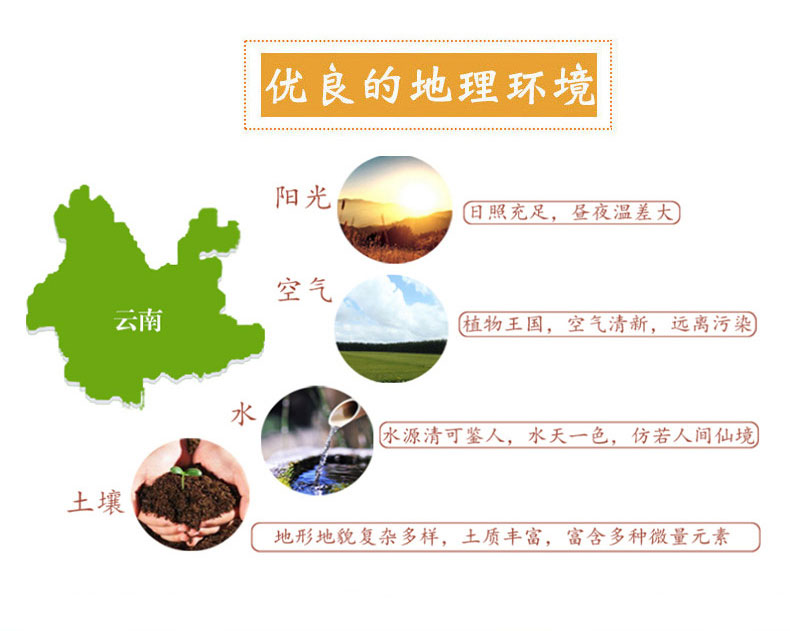 优良的地理环境

云南

阳光

日照充足，昼夜温差大

空气

植物王国，空气清新，远离污染

水

水源清可鉴人，水天一色，仿若人间仙境

土壤

地形地貌复杂多样，土质丰富，富含多种微量元素